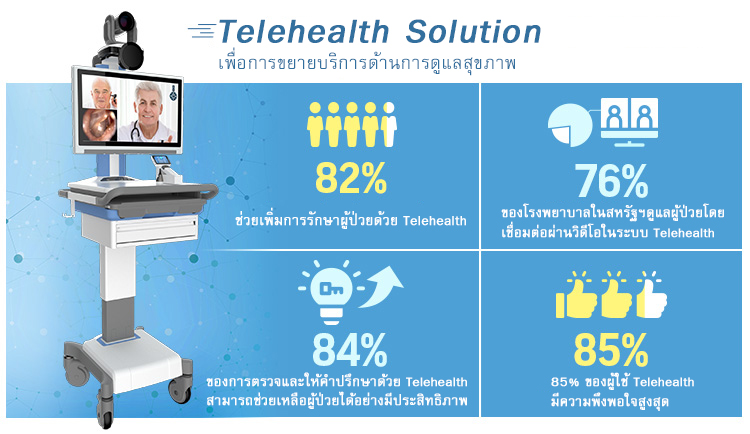 Telehealth Solution
เพื่อการขยายบริการด้านการดูแลสุขภาพ

82%
ช่วยเพิ่มการรักษาผู้ป่วยด้วย Telehealth

76%
ของโรงพยาบาลในสหรัฐฯดูแลผู้ป่วยโดยเชื่อมต่อผ่านวิดีโอในระบบ Telehealth

84%
ของการตรวจและให้คำปรึกษาด้วย Telehealth สามารถช่วยเหลือผู้ป่วยได้อย่างมีประสิทธิภาพ

85%
85% ของผู้ใช้ Telehealth มีความพึงพอใจสูงสุด